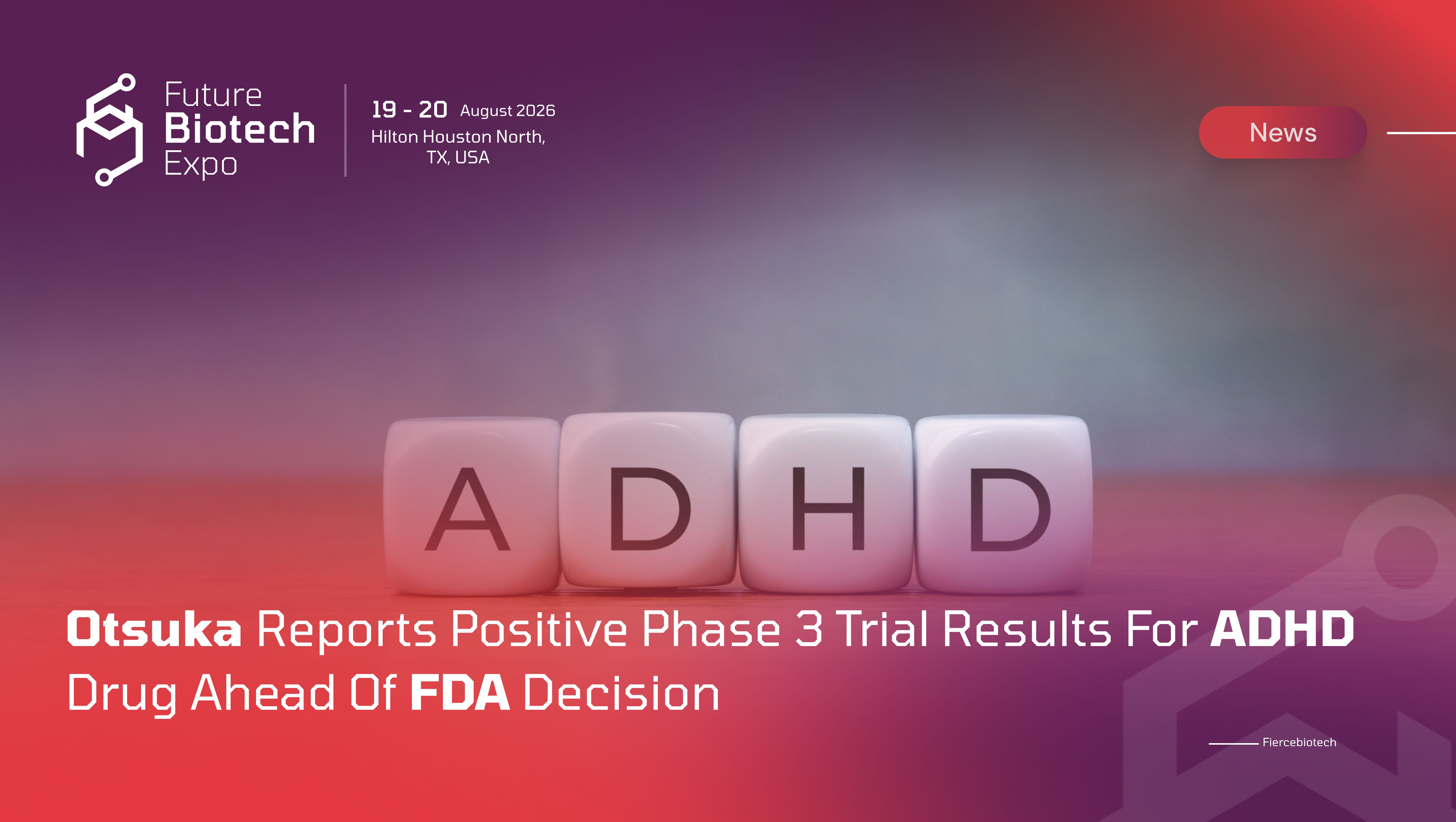 Future
Biotech
Expo

19 - 20 August 2026
Hilton Houston North,
TX, USA

News

A D H D

Otsuka Reports Positive Phase 3 Trial Results For ADHD Drug Ahead Of FDA Decision

Fiercebiotech